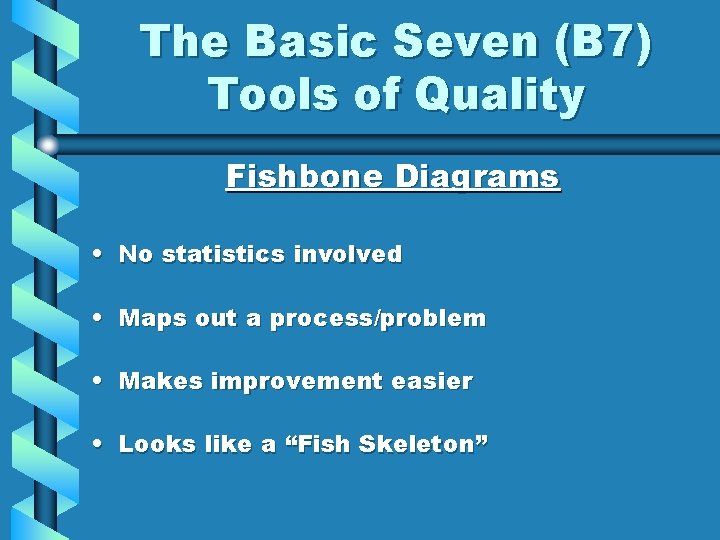 The Basic Seven (B7) Tools of Quality

Fishbone Diagrams

• No statistics involved

• Maps out a process/problem

• Makes improvement easier

• Looks like a “Fish Skeleton”